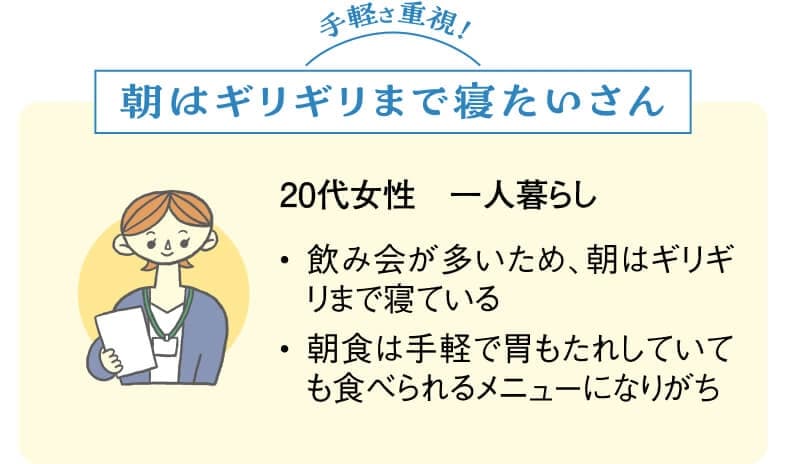 手軽さ重視！

朝はギリギリまで寝たいさん

20代女性　一人暮らし

• 飲み会が多いため、朝はギリギリまで寝ている

• 朝食は手軽で胃もたれしていても食べられるメニューになりがち